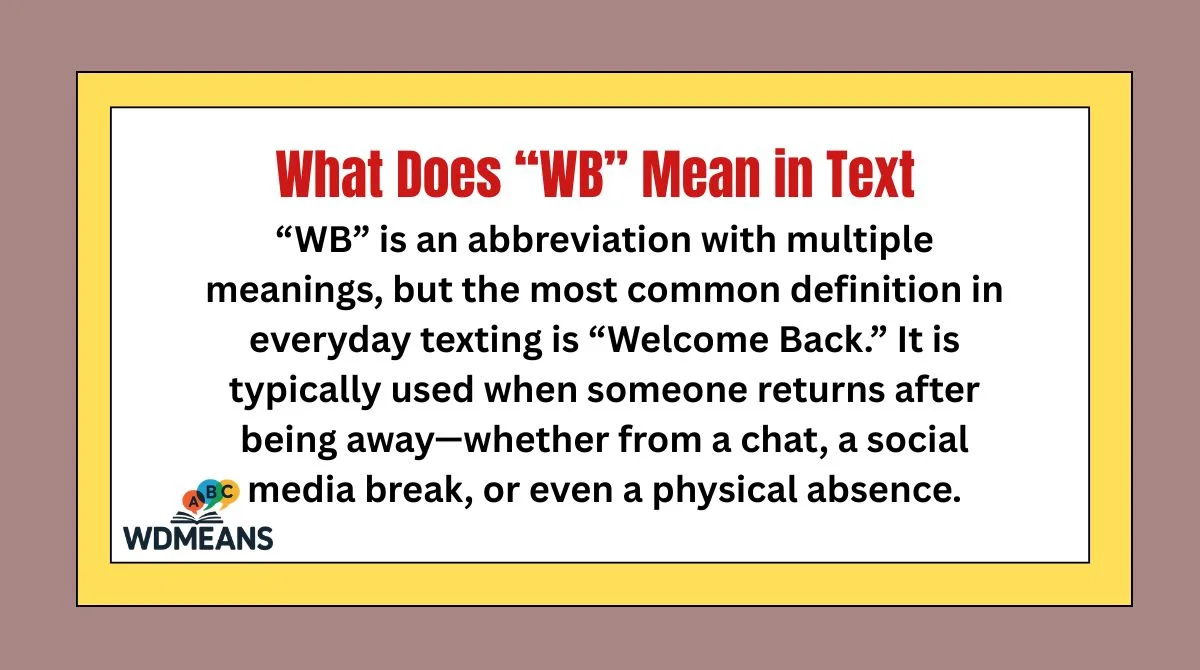 What Does “WB” Mean in Text

“WB” is an abbreviation with multiple meanings, but the most common definition in everyday texting is “Welcome Back.” It is typically used when someone returns after being away—whether from a chat, a social media break, or even a physical absence.

ABC
WDMEANS